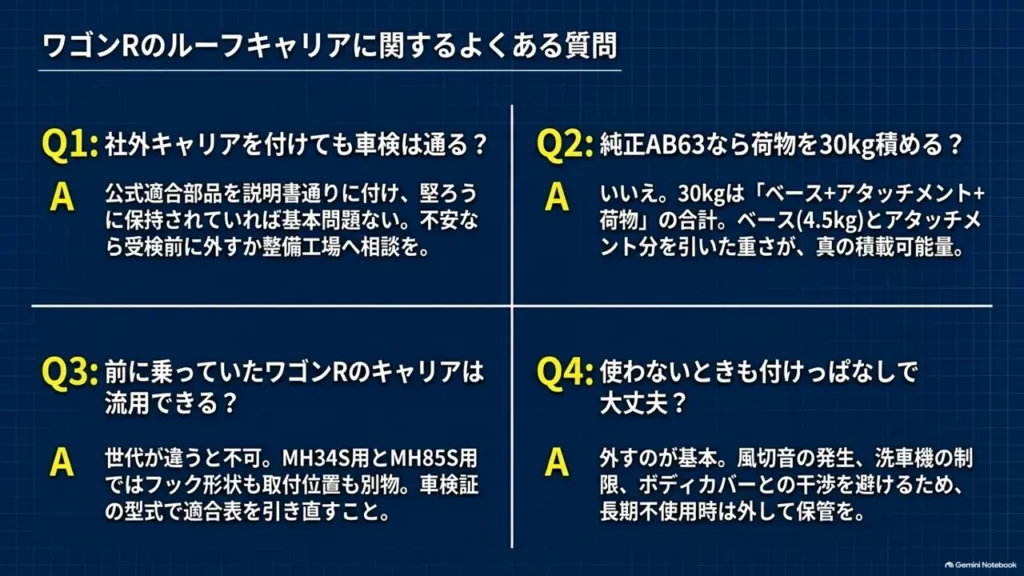 ワゴンRのルーフキャリアに関するよくある質問

Q1: 社外キャリアを付けても車検は通る？

A 公式適合部品を説明書通りに付け、堅ろうに保持されていれば基本問題ない。不安なら受検前に外すか整備工場へ相談を。

Q2: 純正AB63なら荷物を30kg積める？

A いいえ。30kgは「ベース+アタッチメント+荷物」の合計。ベース(4.5kg)とアタッチメント分を引いた重さが、真の積載可能量。

Q3: 前に乗っていたワゴンRのキャリアは流用できる？

A 世代が違うと不可。MH34S用とMH85S用ではフック形状も取付位置も別物。車検証の型式で適合表を引き直すこと。

Q4: 使わないときも付けっぱなしで大丈夫？

A 外すのが基本。風切音の発生、洗車機の制限、ボディカバーとの干渉を避けるため、長期不使用時は外して保管を。

Gemini Notebook